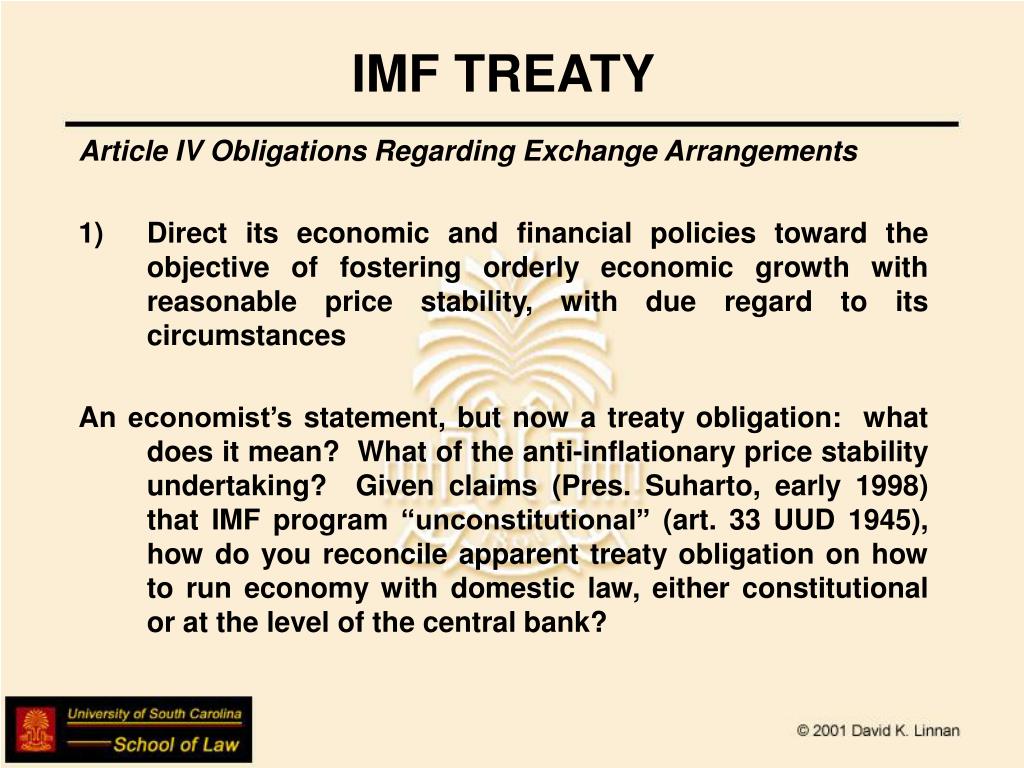 IMF TREATY

Article IV Obligations Regarding Exchange Arrangements

1) Direct its economic and financial policies toward the objective of fostering orderly economic growth with reasonable price stability, with due regard to its circumstances

An economist's statement, but now a treaty obligation: what does it mean? What of the anti-inflationary price stability undertaking? Given claims (Pres. Suharto, early 1998) that IMF program "unconstitutional" (art. 33 UUD 1945), how do you reconcile apparent treaty obligation on how to run economy with domestic law, either constitutional or at the level of the central bank?

University of South Carolina
School of Law

© 2001 David K. Linnan